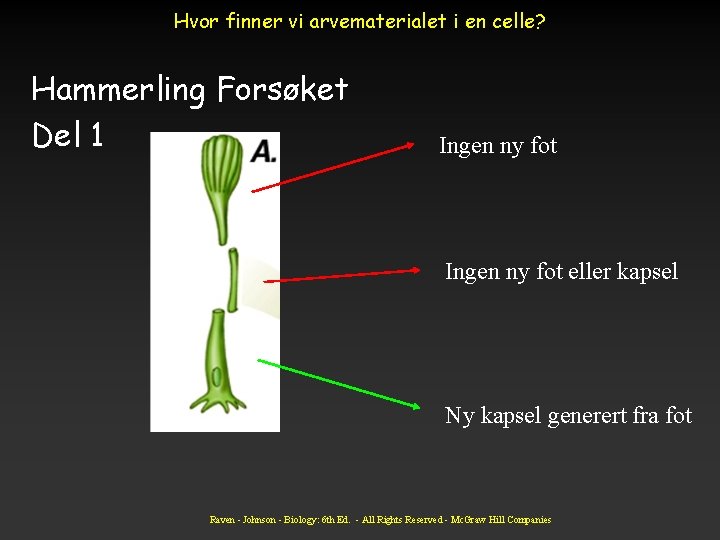 Hvor finner vi arvematerialet i en celle?

Hammerling Forsøket
Del 1

A.

Ingen ny fot

Ingen ny fot eller kapsel

Ny kapsel generert fra fot

Raven - Johnson - Biology: 6th Ed. - All Rights Reserved - McGraw Hill Companies